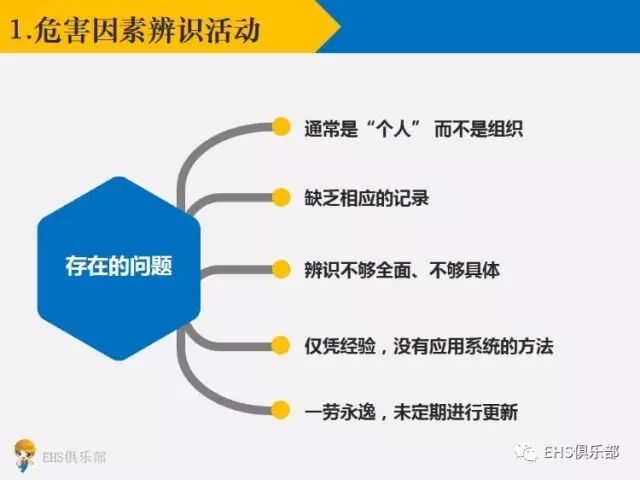 1.危害因素辨识活动

存在的问题

通常是“个人” 而不是组织

缺乏相应的记录

辨识不够全面、不够具体

仅凭经验，没有应用系统的方法

一劳永逸，未定期进行更新

EHS俱乐部

EHS俱乐部